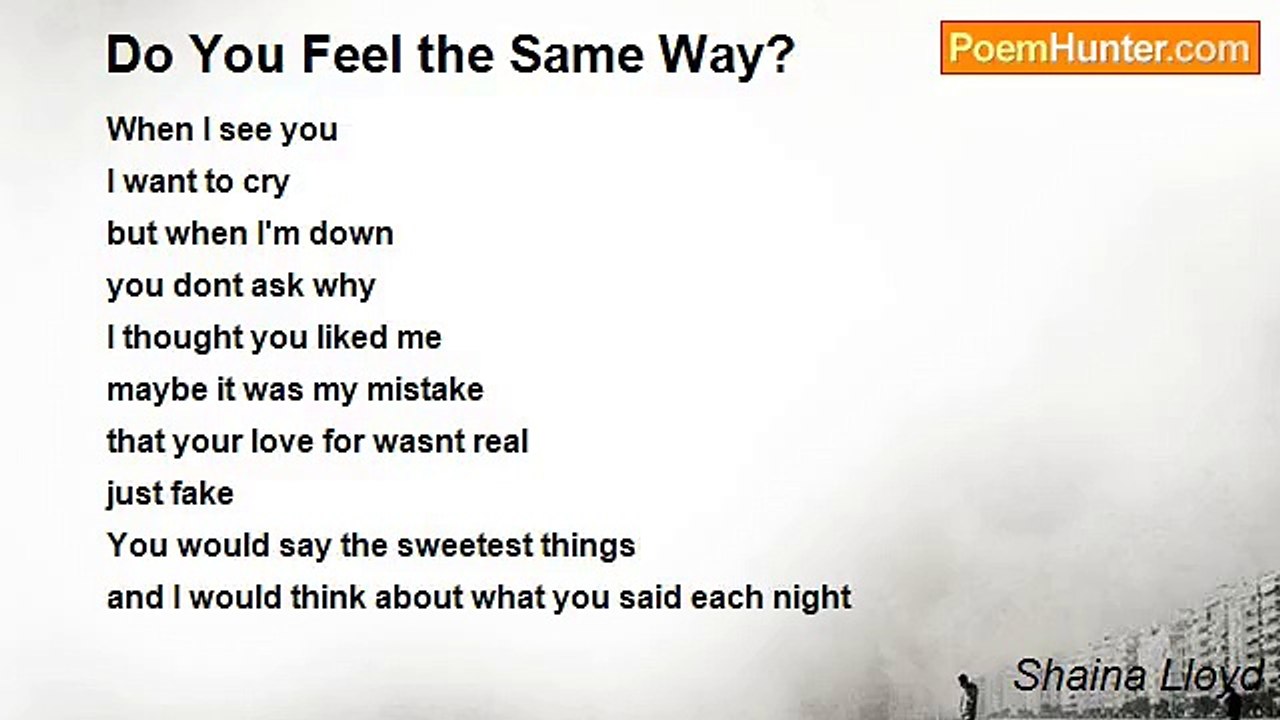 Do You Feel the Same Way?

PoemHunter.com

When I see you
I want to cry
but when I'm down
you dont ask why
I thought you liked me
maybe it was my mistake
that your love for wasnt real
just fake
You would say the sweetest things
and I would think about what you said each night

Shaina Lloyd